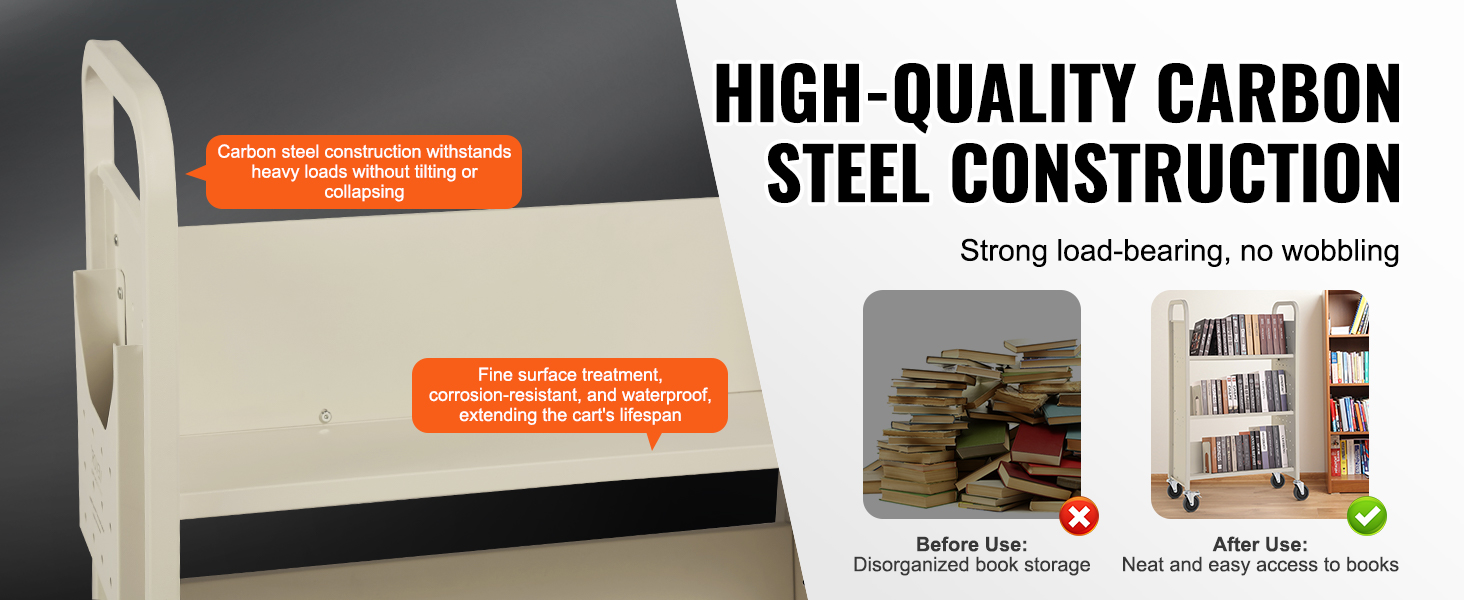 Carbon steel construction withstands heavy loads without tilting or collapsing

Fine surface treatment, corrosion-resistant, and waterproof, extending the cart's lifespan

HIGH-QUALITY CARBON STEEL CONSTRUCTION

Strong load-bearing, no wobbling

Before Use:
Disorganized book storage

After Use:
Neat and easy access to books